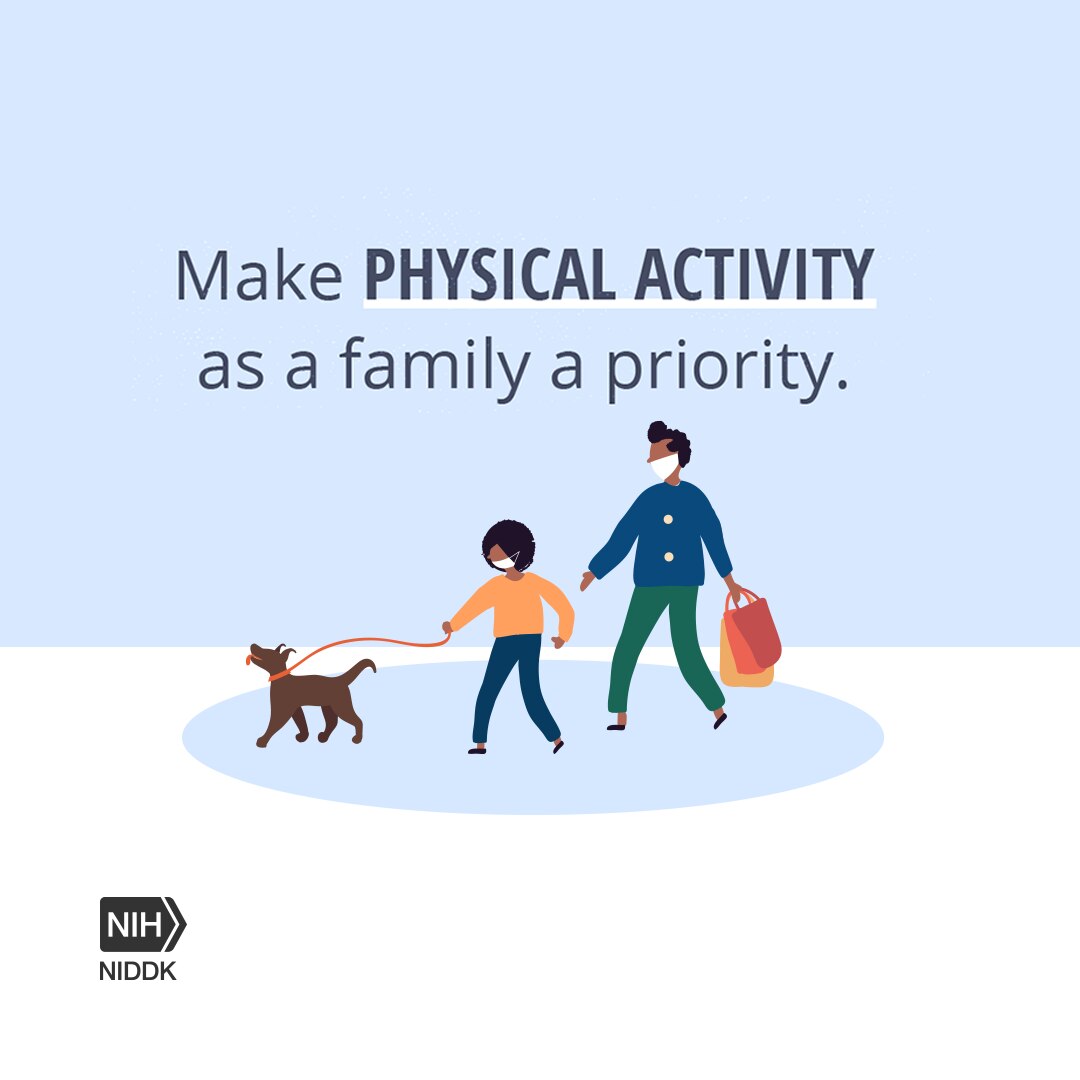 Make PHYSICAL ACTIVITY as a family a priority.

NIH
NIDDK